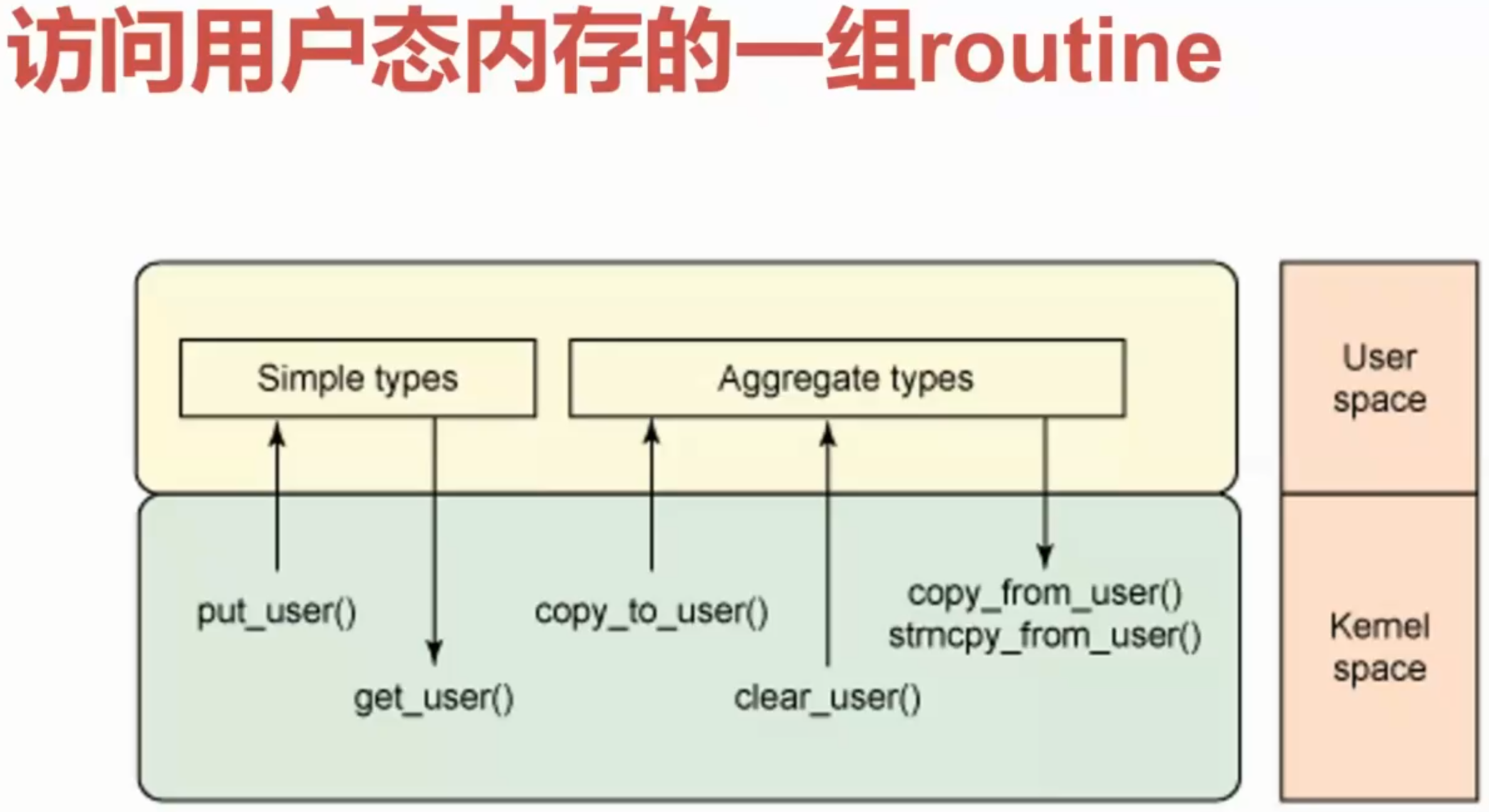 访问用户态内存的一组routine

Simple types

Aggregate types

User space

put_user()

get_user()

copy_to_user()

clear_user()

copy_from_user()
strncpy_from_user()

Kernel space